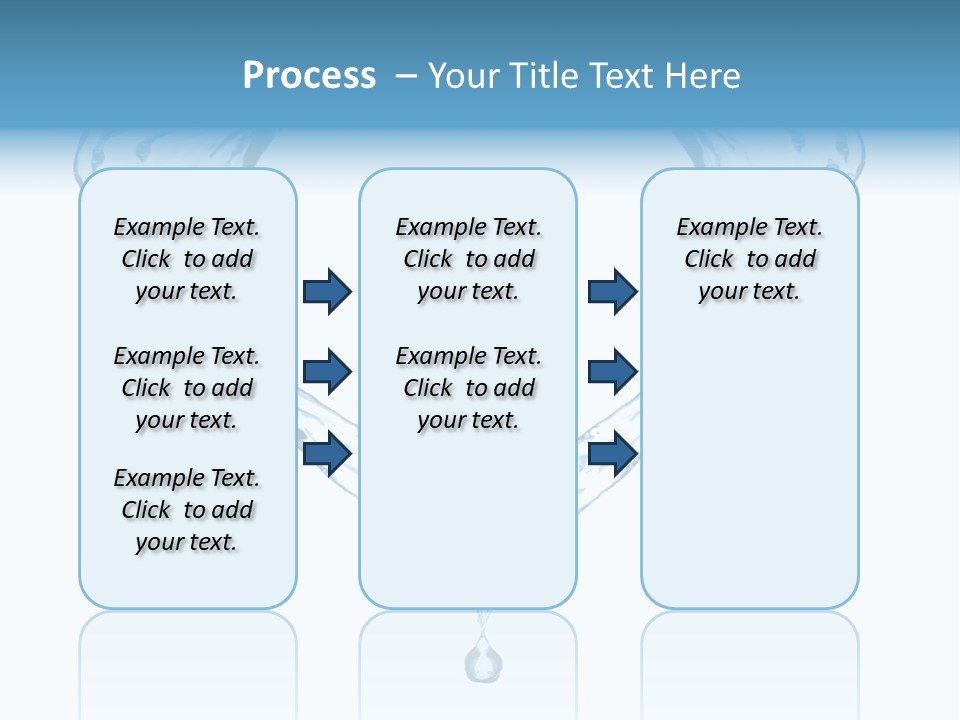 Process – Your Title Text Here

Example Text. Click to add your text.

Example Text. Click to add your text.

Example Text. Click to add your text.

Example Text. Click to add your text.

Example Text. Click to add your text.

Example Text. Click to add your text.